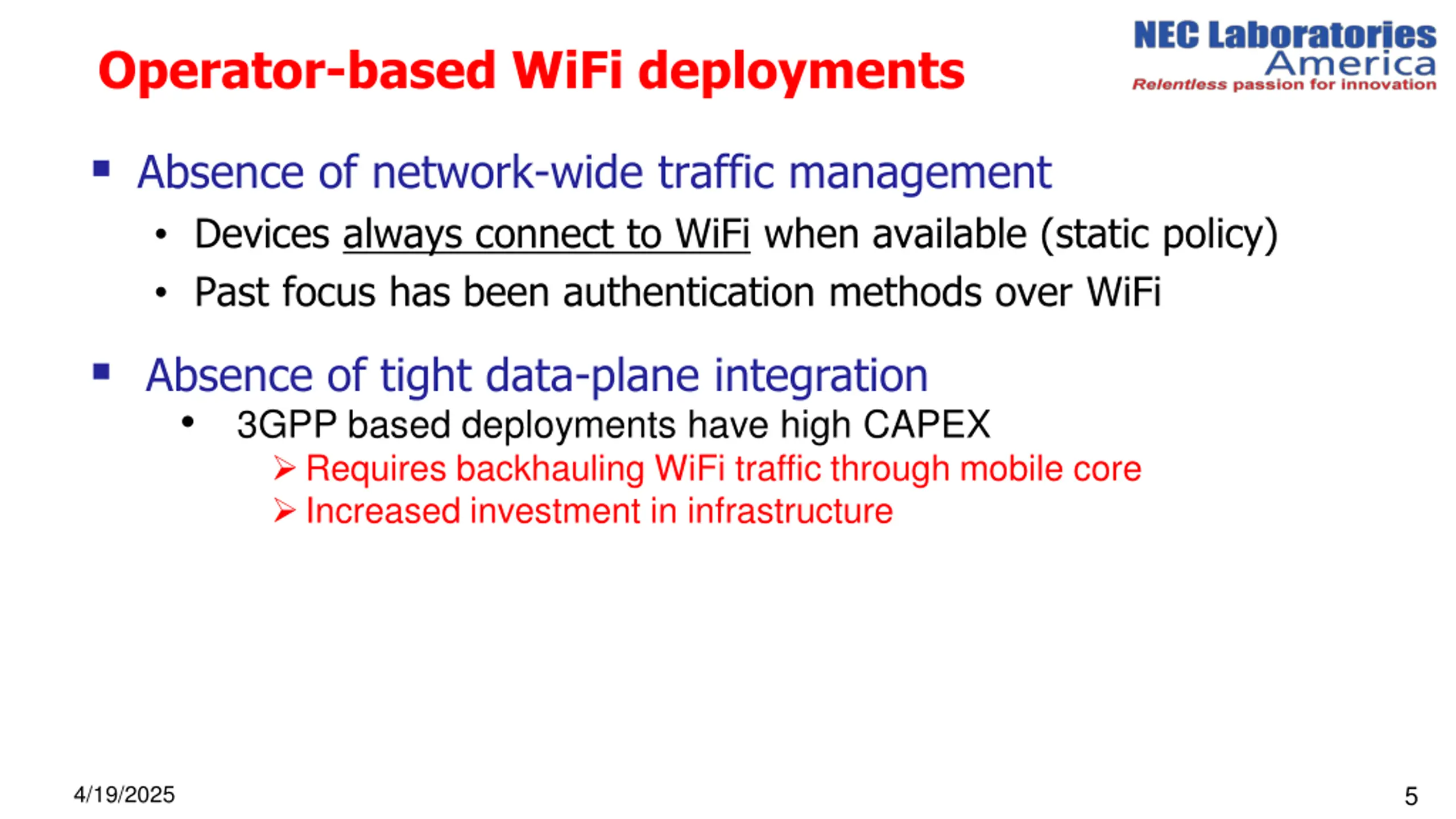 Operator-based WiFi deployments

NEC Laboratories America
Relentless passion for innovation

▪ Absence of network-wide traffic management
• Devices always connect to WiFi when available (static policy)
• Past focus has been authentication methods over WiFi

▪ Absence of tight data-plane integration
• 3GPP based deployments have high CAPEX
➢ Requires backhauling WiFi traffic through mobile core
➢ Increased investment in infrastructure

4/19/2025

5